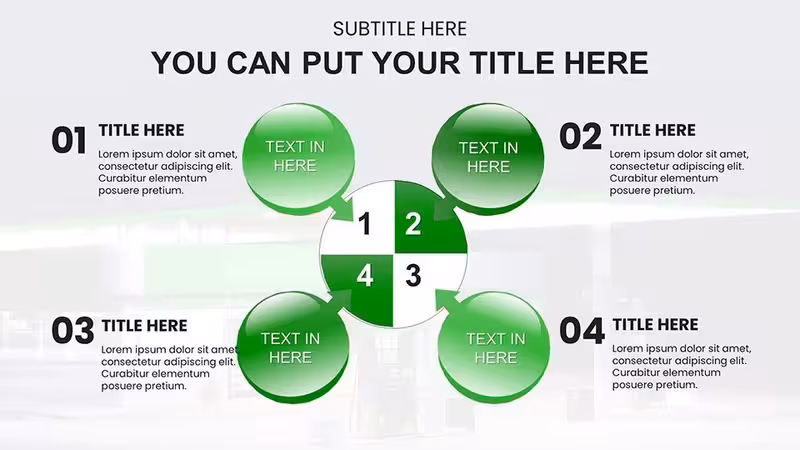 SUBTITLE HERE

YOU CAN PUT YOUR TITLE HERE

01 TITLE HERE

Lorem ipsum dolor sit amet, consectetur adipiscing elit. Curabitur elementum posuere pretium.

TEXT IN HERE

TEXT IN HERE

02 TITLE HERE

Lorem ipsum dolor sit amet, consectetur adipiscing elit. Curabitur elementum posuere pretium.

1 2 4 3

03 TITLE HERE

Lorem ipsum dolor sit amet, consectetur adipiscing elit. Curabitur elementum posuere pretium.

TEXT IN HERE

TEXT IN HERE

04 TITLE HERE

Lorem ipsum dolor sit amet, consectetur adipiscing elit. Curabitur elementum posuere pretium.